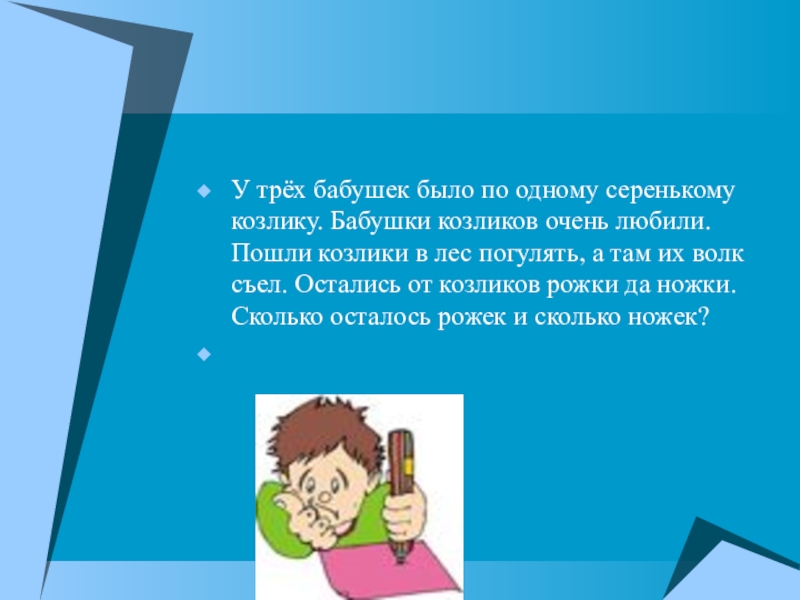 У трёх бабушек было по одному серенькому козлику. Бабушки козликов очень любили. Пошли козлики в лес погулять, а там их волк съел. Остались от козликов рожки да ножки. Сколько осталось рожек и сколько ножек?